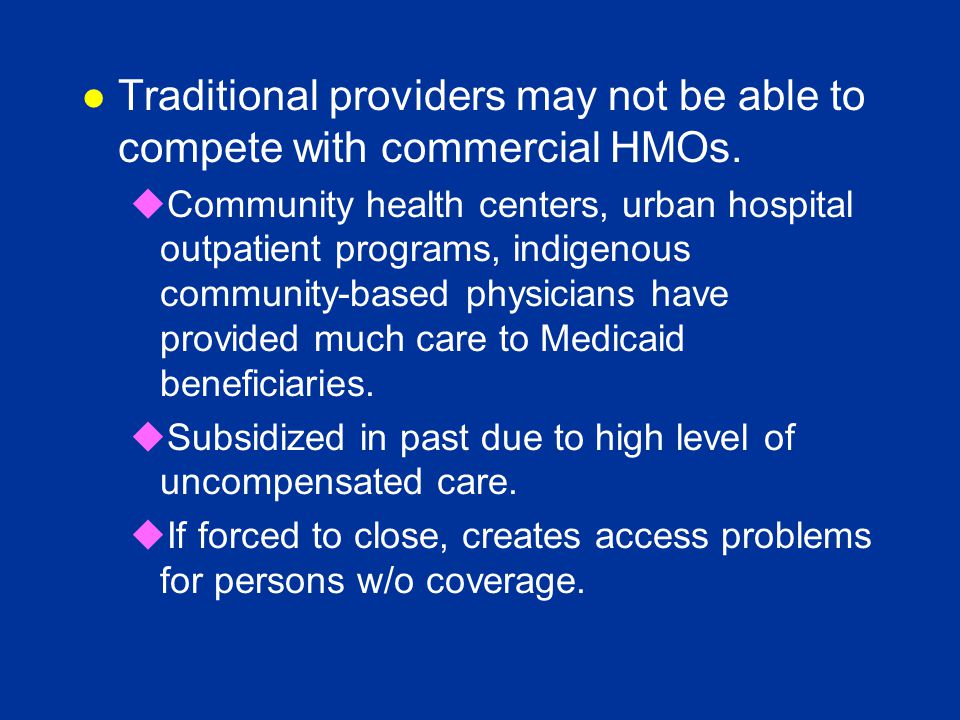 ● Traditional providers may not be able to compete with commercial HMOs.

◆Community health centers, urban hospital outpatient programs, indigenous community-based physicians have provided much care to Medicaid beneficiaries.

◆Subsidized in past due to high level of uncompensated care.

◆If forced to close, creates access problems for persons w/o coverage.